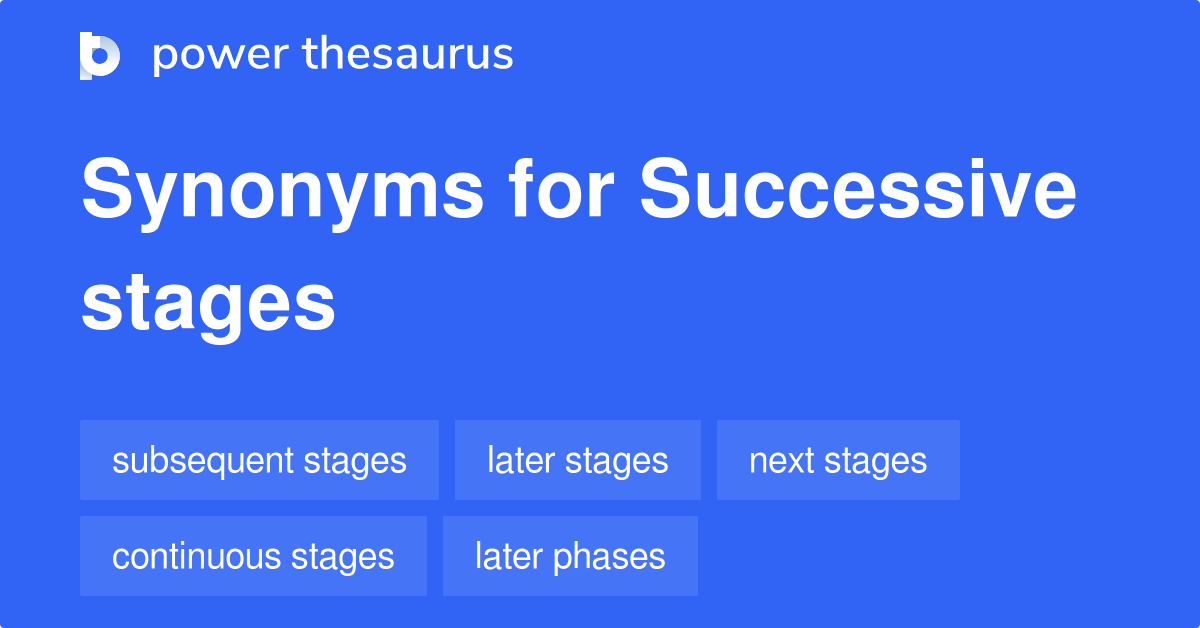 power thesaurus

Synonyms for Successive stages

subsequent stages
later stages
next stages
continuous stages
later phases